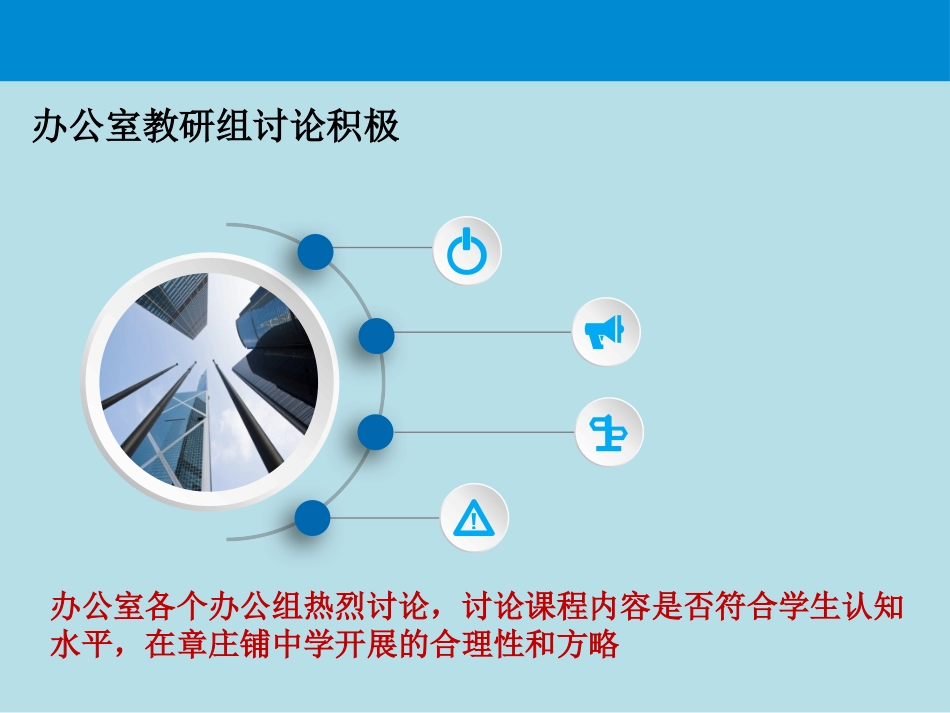 办公室教研组讨论积极

办公室各个办公组热烈讨论，讨论课程内容是否符合学生认知水平，在章庄铺中学开展的合理性和方略